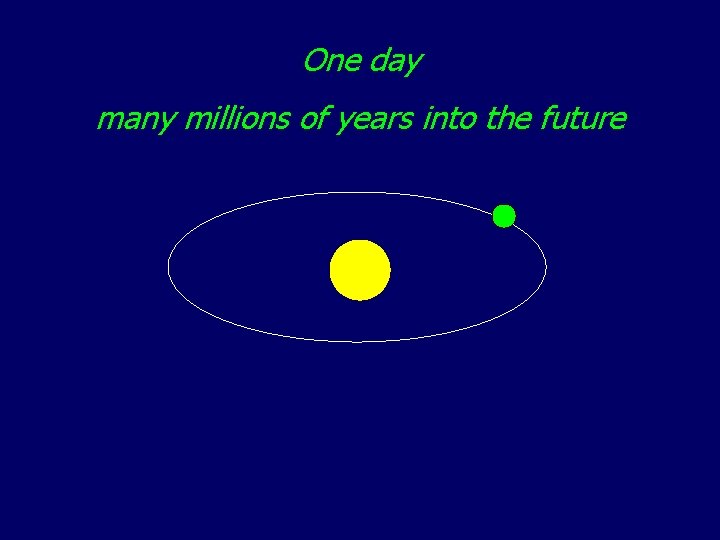 One day

many millions of years into the future